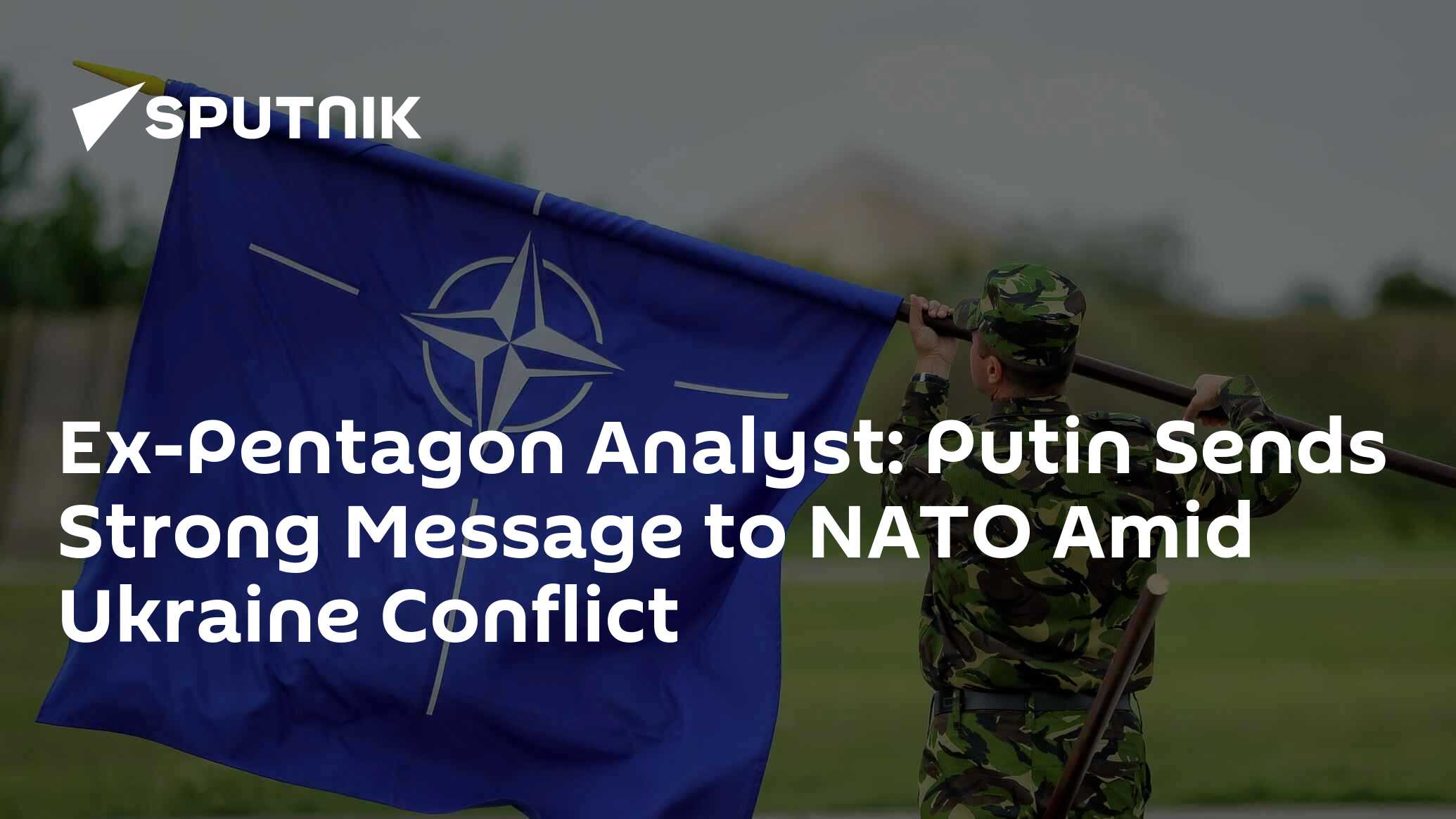 SPUTNIK

Ex-Pentagon Analyst: Putin Sends Strong Message to NATO Amid Ukraine Conflict